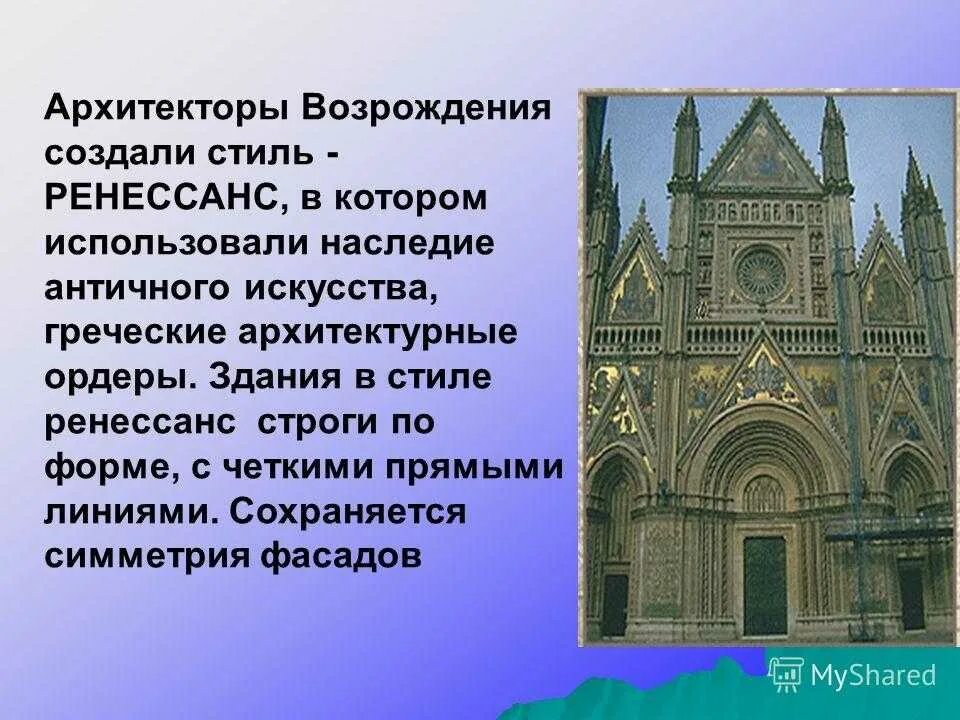 Архитекторы Возрождения создали стиль - РЕНЕССАНС, в котором использовали наследие античного искусства, греческие архитектурные ордеры. Здания в стиле ренессанс строги по форме, с четкими прямыми линиями. Сохраняется симметрия фасадов

MyShared